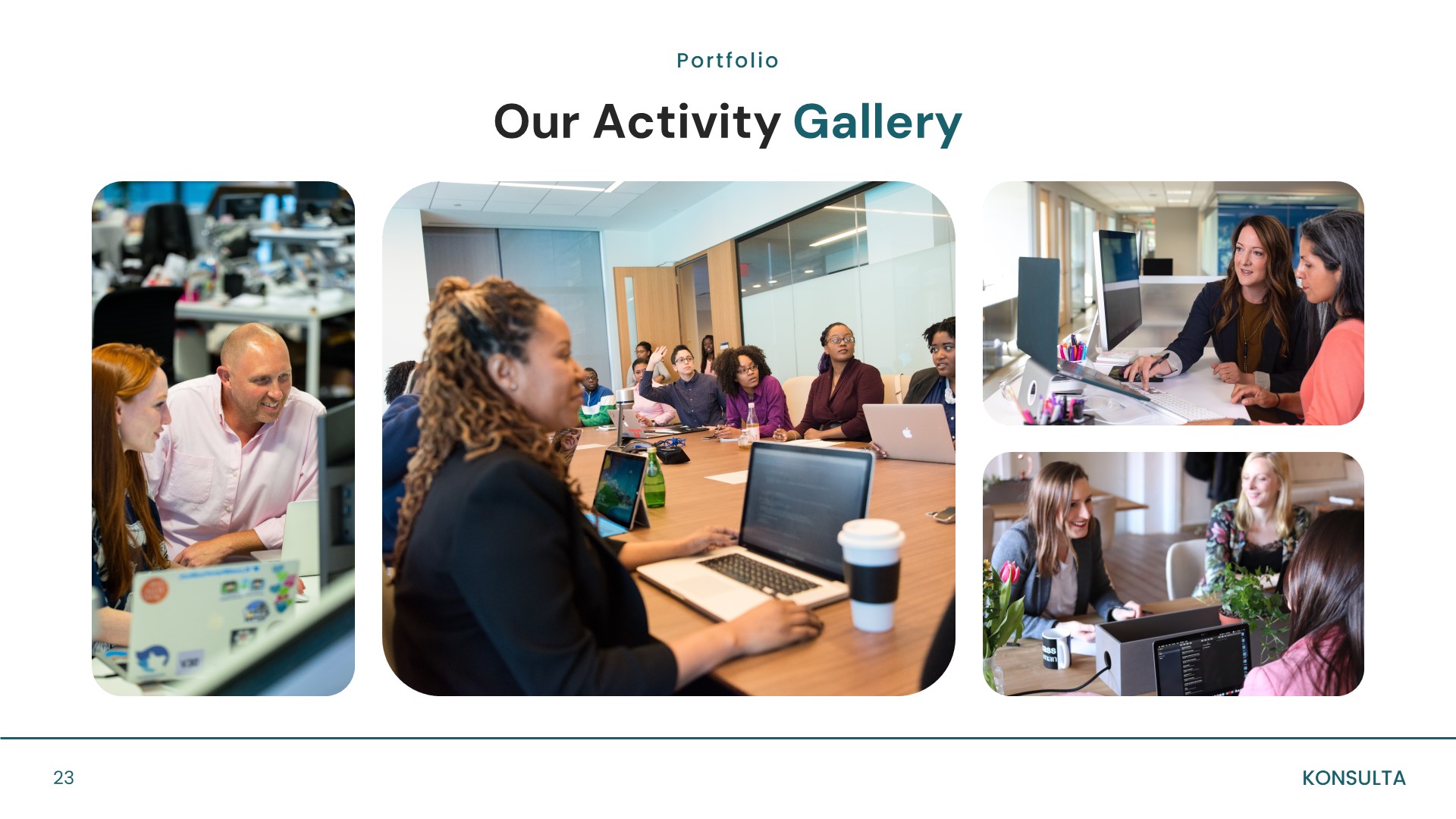 Portfolio

Our Activity Gallery

23

KONSULTA